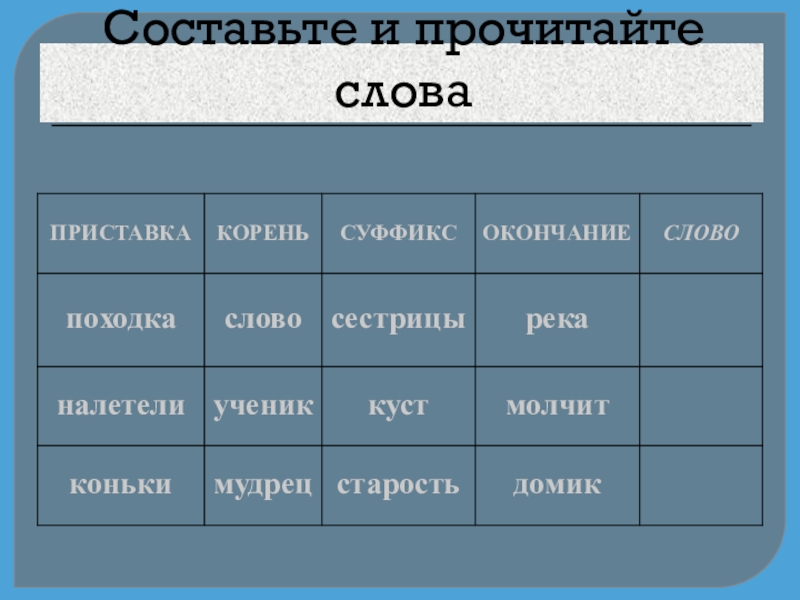 Составьте и прочитайте слова

| ПРИСТАВКА | КОРЕНЬ | СУФФИКС | ОКОНЧАНИЕ | СЛОВО |
|---|---|---|---|---|
| походка | слово | сестрицы | река | |
| налетели | ученик | куст | молчит | |
| коньки | мудрец | старость | домик | |